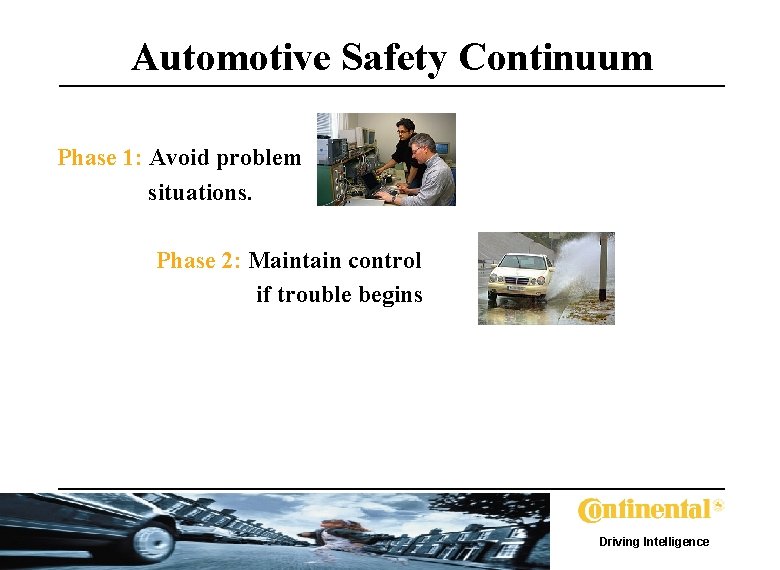 Automotive Safety Continuum

Phase 1: Avoid problem situations.

Phase 2: Maintain control if trouble begins

Continental

Driving Intelligence